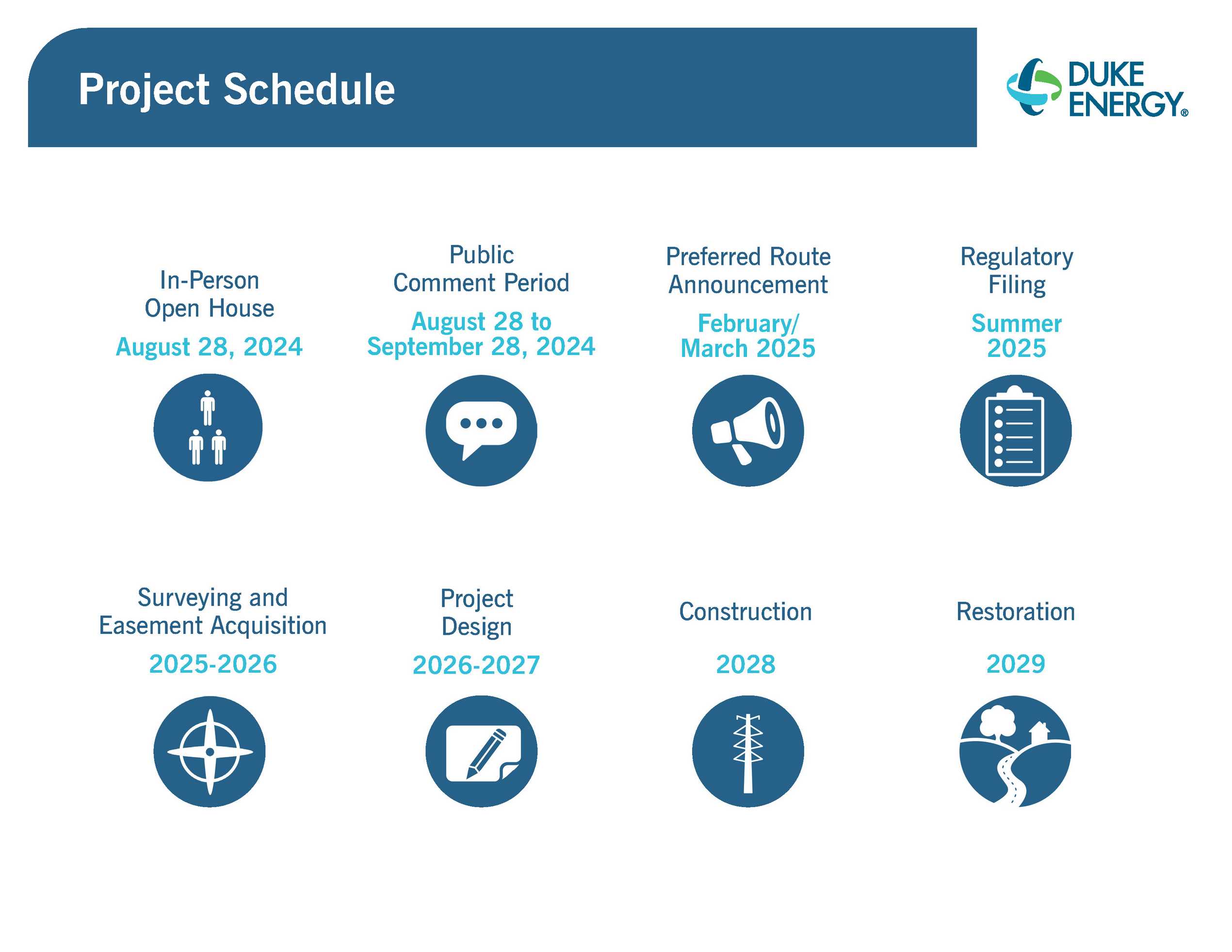 Project Schedule

DUKE ENERGY®

In-Person Open House
August 28, 2024

Public Comment Period
August 28 to September 28, 2024

Preferred Route Announcement
February/ March 2025

Regulatory Filing
Summer 2025

Surveying and Easement Acquisition
2025-2026

Project Design
2026-2027

Construction
2028

Restoration
2029